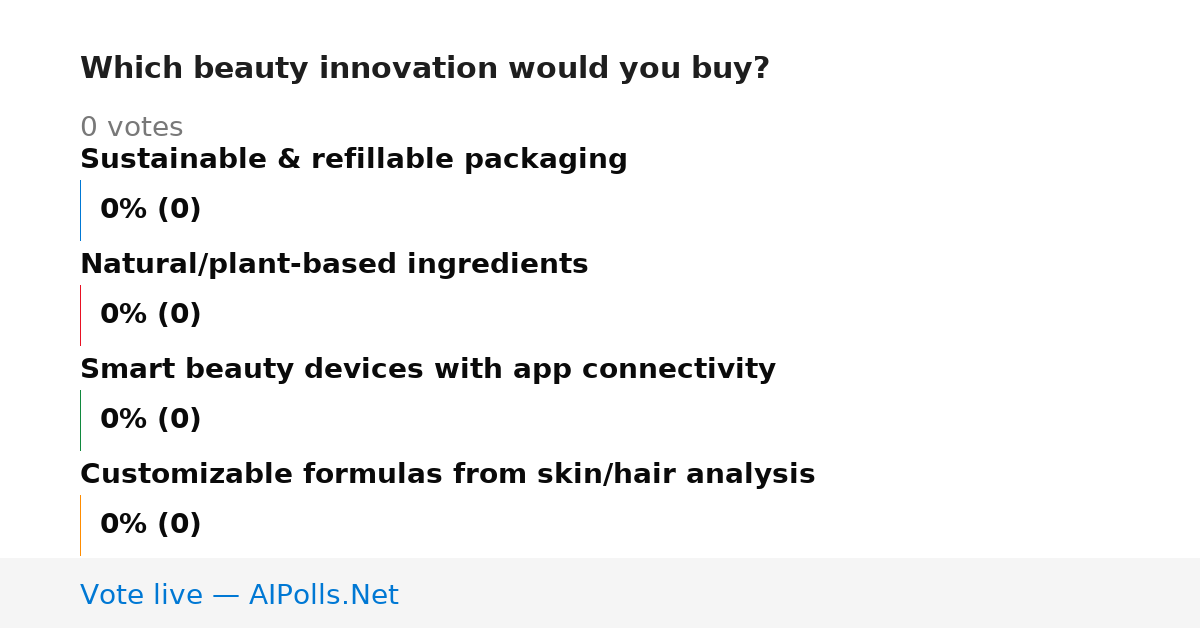 Which beauty innovation would you buy?

0 votes

Sustainable & refillable packaging

0% (0)

Natural/plant-based ingredients

0% (0)

Smart beauty devices with app connectivity

0% (0)

Customizable formulas from skin/hair analysis

0% (0)

Vote live — AIPolls.Net